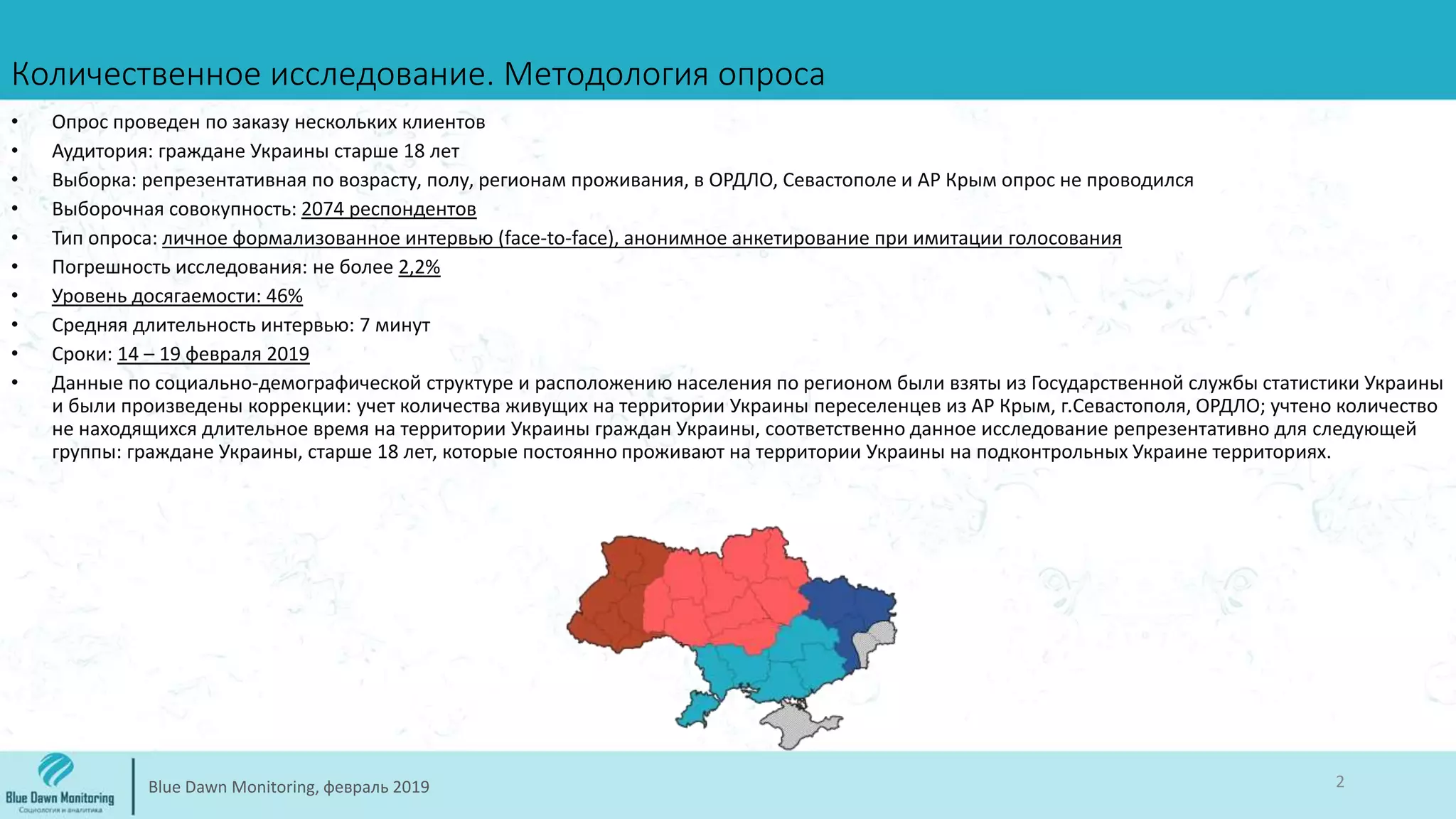 Количественное исследование. Методология опроса

• Опрос проведен по заказу нескольких клиентов
• Аудитория: граждане Украины старше 18 лет
• Выборка: репрезентативная по возрасту, полу, регионам проживания, в ОРДЛО, Севастополе и АР Крым опрос не проводился
• Выборочная совокупность: 2074 респондентов
• Тип опроса: личное формализованное интервью (face-to-face), анонимное анкетирование при имитации голосования
• Погрешность исследования: не более 2,2%
• Уровень досягаемости: 46%
• Средняя длительность интервью: 7 минут
• Сроки: 14 – 19 февраля 2019
• Данные по социально-демографической структуре и расположению населения по регионом были взяты из Государственной службы статистики Украины и были произведены коррекции: учет количества живущих на территории Украины переселенцев из АР Крым, г.Севастополя, ОРДЛО; учтено количество не находящихся длительное время на территории Украины граждан Украины, соответственно данное исследование репрезентативно для следующей группы: граждане Украины, старше 18 лет, которые постоянно проживают на территории Украины на подконтрольных Украине территориях.

Blue Dawn Monitoring
Социология и аналитика

Blue Dawn Monitoring, февраль 2019

2